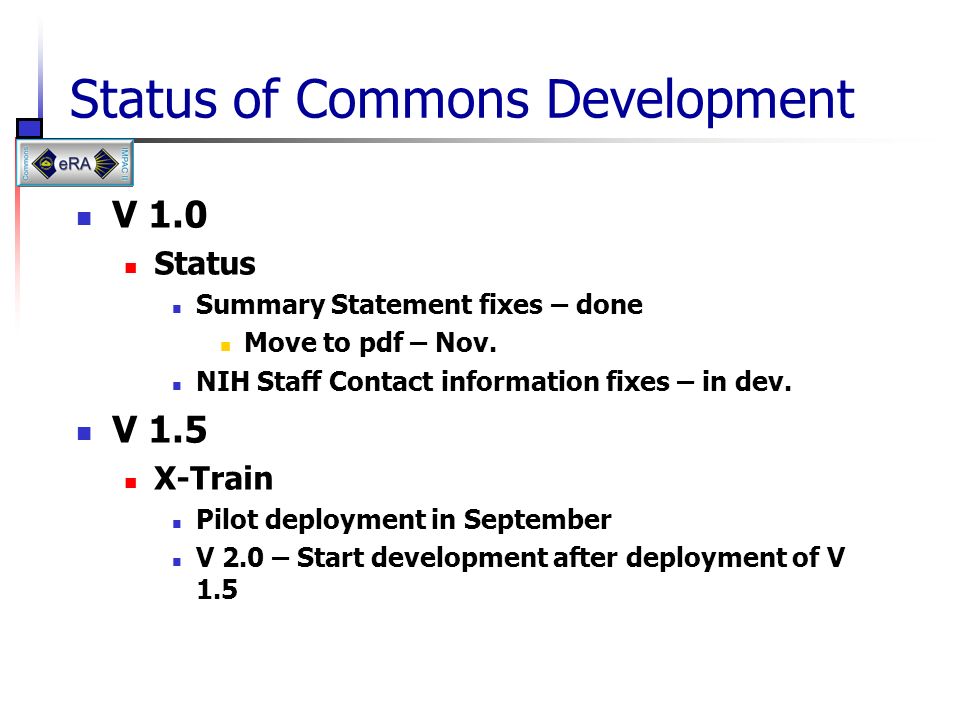 Status of Commons Development

Commons eRA IMPAC II

V 1.0
Status
Summary Statement fixes – done
Move to pdf – Nov.
NIH Staff Contact information fixes – in dev.
V 1.5
X-Train
Pilot deployment in September
V 2.0 – Start development after deployment of V 1.5